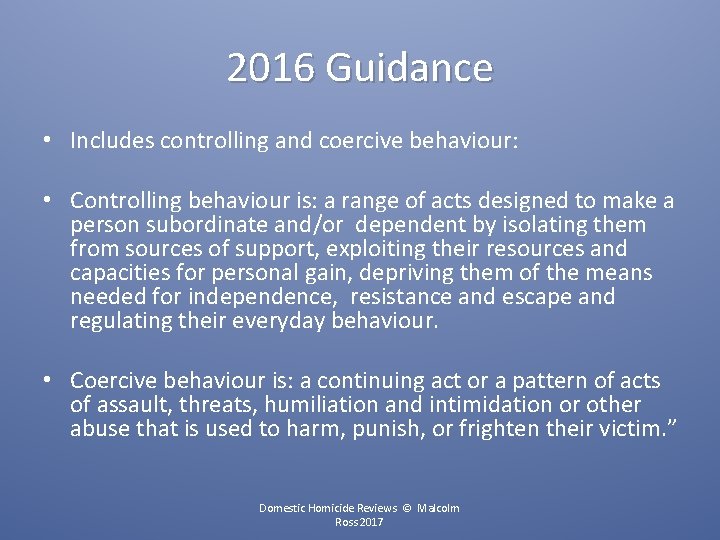 2016 Guidance

• Includes controlling and coercive behaviour:

• Controlling behaviour is: a range of acts designed to make a person subordinate and/or dependent by isolating them from sources of support, exploiting their resources and capacities for personal gain, depriving them of the means needed for independence, resistance and escape and regulating their everyday behaviour.

• Coercive behaviour is: a continuing act or a pattern of acts of assault, threats, humiliation and intimidation or other abuse that is used to harm, punish, or frighten their victim.”

Domestic Homicide Reviews © Malcolm Ross 2017